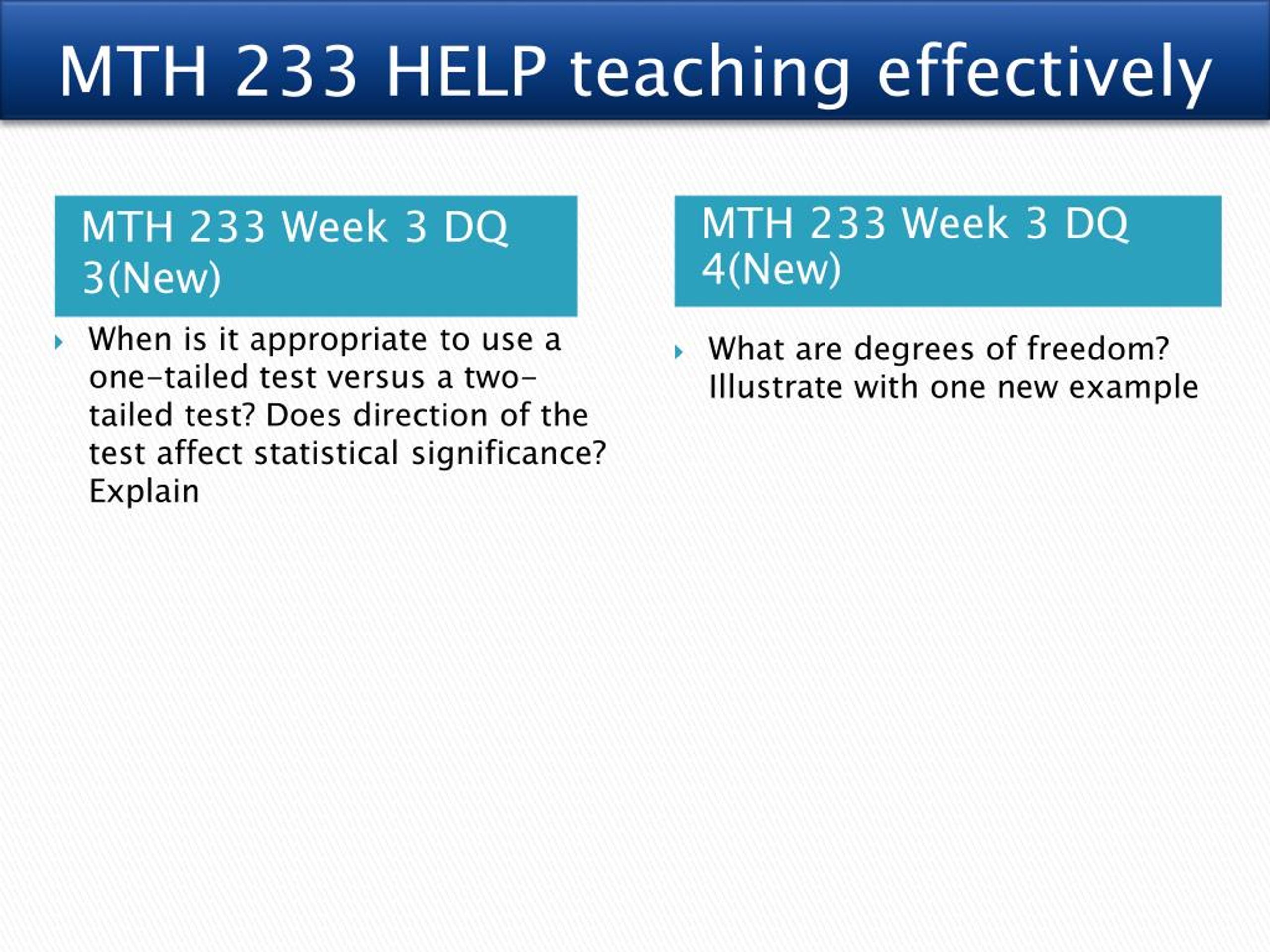 MTH 233 HELP teaching effectively

MTH 233 Week 3 DQ 3(New)

When is it appropriate to use a one-tailed test versus a two-tailed test? Does direction of the test affect statistical significance? Explain

MTH 233 Week 3 DQ 4(New)

What are degrees of freedom? Illustrate with one new example